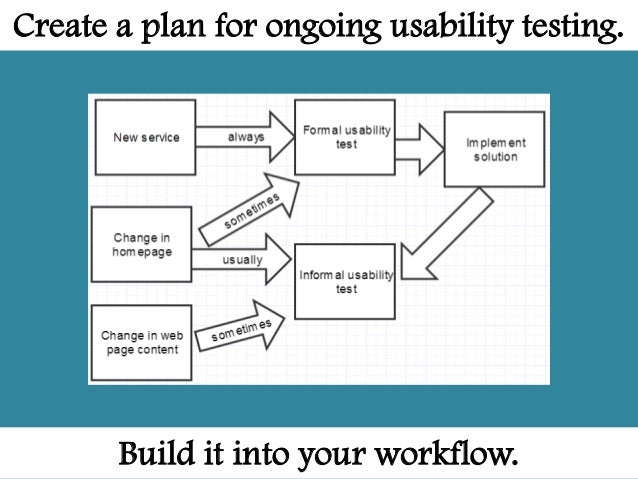 Create a plan for ongoing usability testing.

New service

always

Formal usability test

Implement solution

sometimes

Change in homepage

usually

Informal usability test

Change in web page content

sometimes

Build it into your workflow.